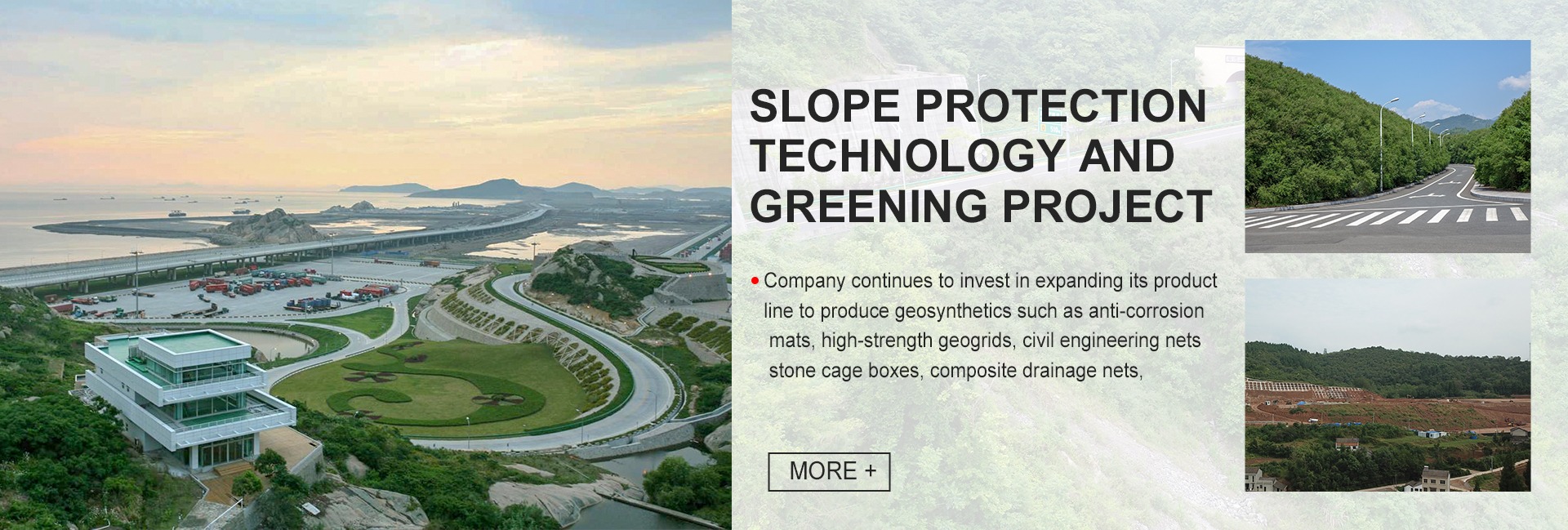 SLOPE PROTECTION TECHNOLOGY AND GREENING PROJECT

• Company continues to invest in expanding its product line to produce geosynthetics such as anti-corrosion mats, high-strength geogrids, civil engineering nets stone cage boxes, composite drainage nets,

MORE +